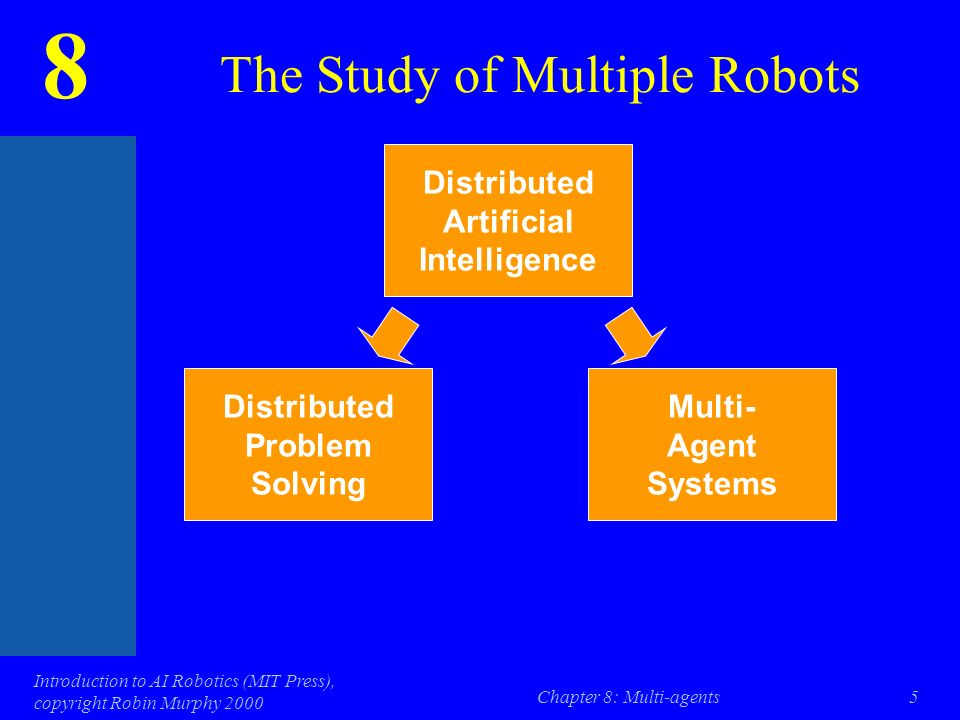 8

The Study of Multiple Robots

Distributed Artificial Intelligence

Distributed Problem Solving

Multi-Agent Systems

Introduction to AI Robotics (MIT Press), copyright Robin Murphy 2000

Chapter 8: Multi-agents

5